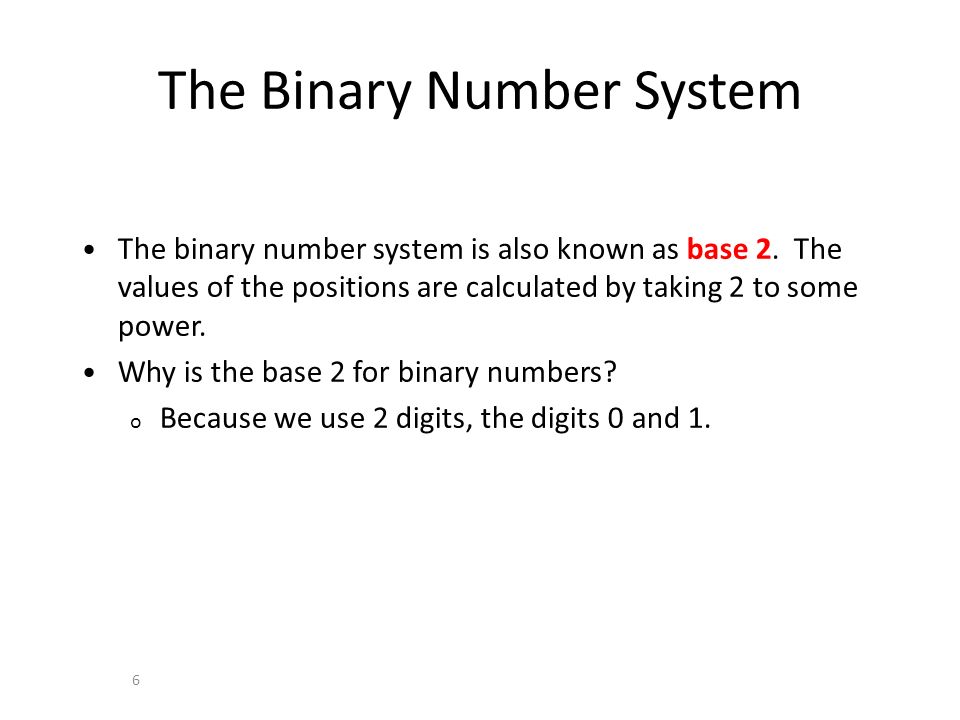 The Binary Number System

• The binary number system is also known as base 2. The values of the positions are calculated by taking 2 to some power.

• Why is the base 2 for binary numbers?

  o Because we use 2 digits, the digits 0 and 1.

6